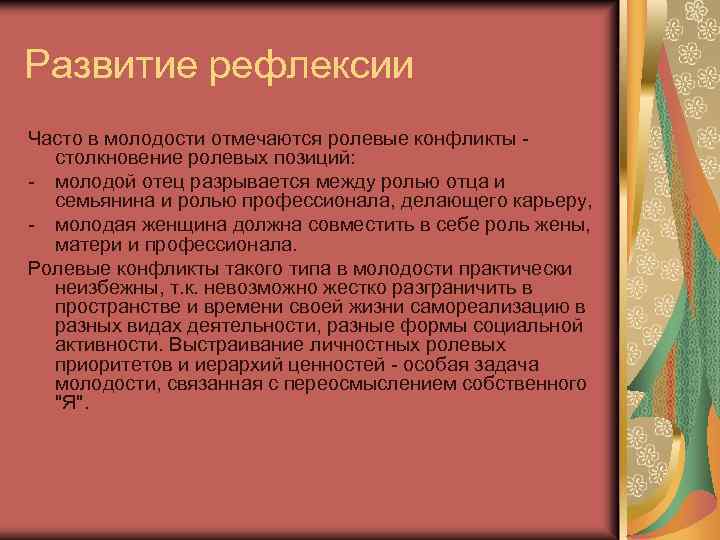 Развитие рефлексии

Часто в молодости отмечаются ролевые конфликты - столкновение ролевых позиций:
- молодой отец разрывается между ролью отца и семьянина и ролью профессионала, делающего карьеру,
- молодая женщина должна совместить в себе роль жены, матери и профессионала.
Ролевые конфликты такого типа в молодости практически неизбежны, т.к. невозможно жестко разграничить в пространстве и времени своей жизни самореализацию в разных видах деятельности, разные формы социальной активности. Выстраивание личностных ролевых приоритетов и иерархий ценностей - особая задача молодости, связанная с переосмыслением собственного "Я".